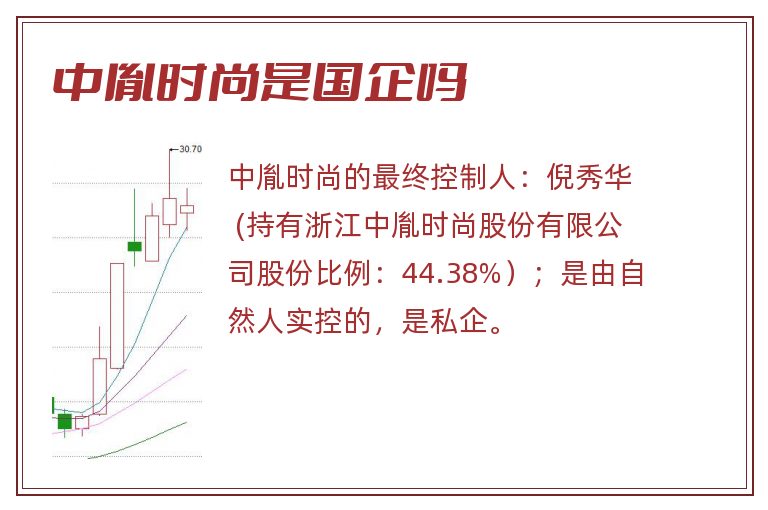 中胤时尚是国企吗

30.70

中胤时尚的最终控制人：倪秀华（持有浙江中胤时尚股份有限公司股份比例：44.38%）；是由自然人实控的，是私企。